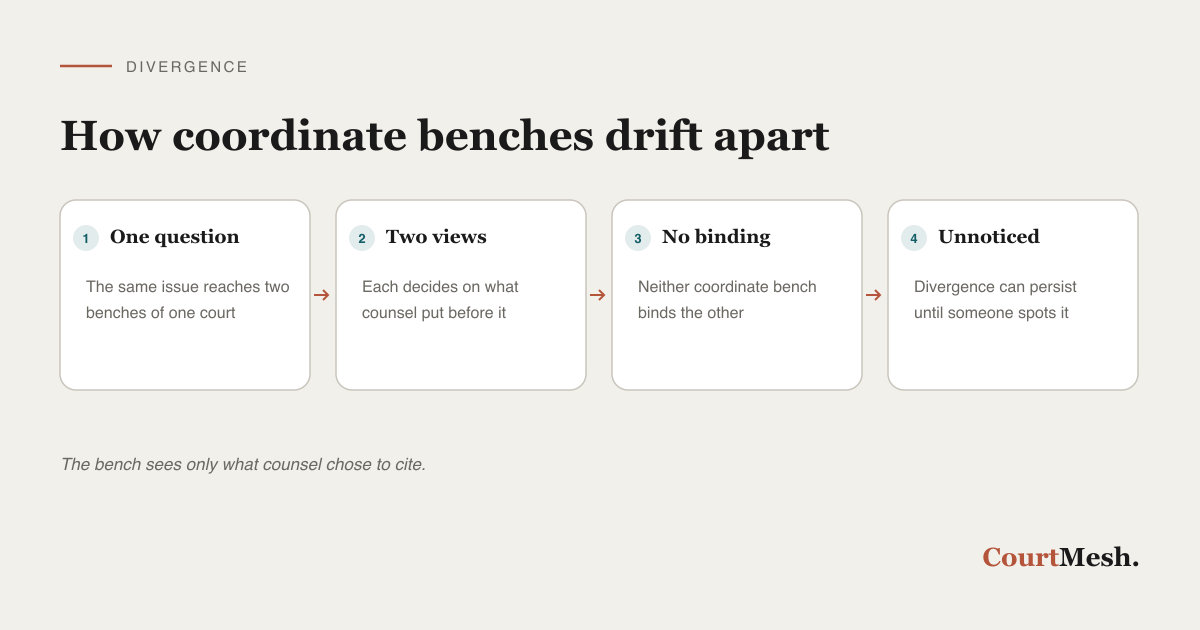 DIVERGENCE

How coordinate benches drift apart

1 One question

The same issue reaches two benches of one court

2 Two views

Each decides on what counsel put before it

3 No binding

Neither coordinate bench binds the other

4 Unnoticed

Divergence can persist until someone spots it

The bench sees only what counsel chose to cite.

CourtMesh.